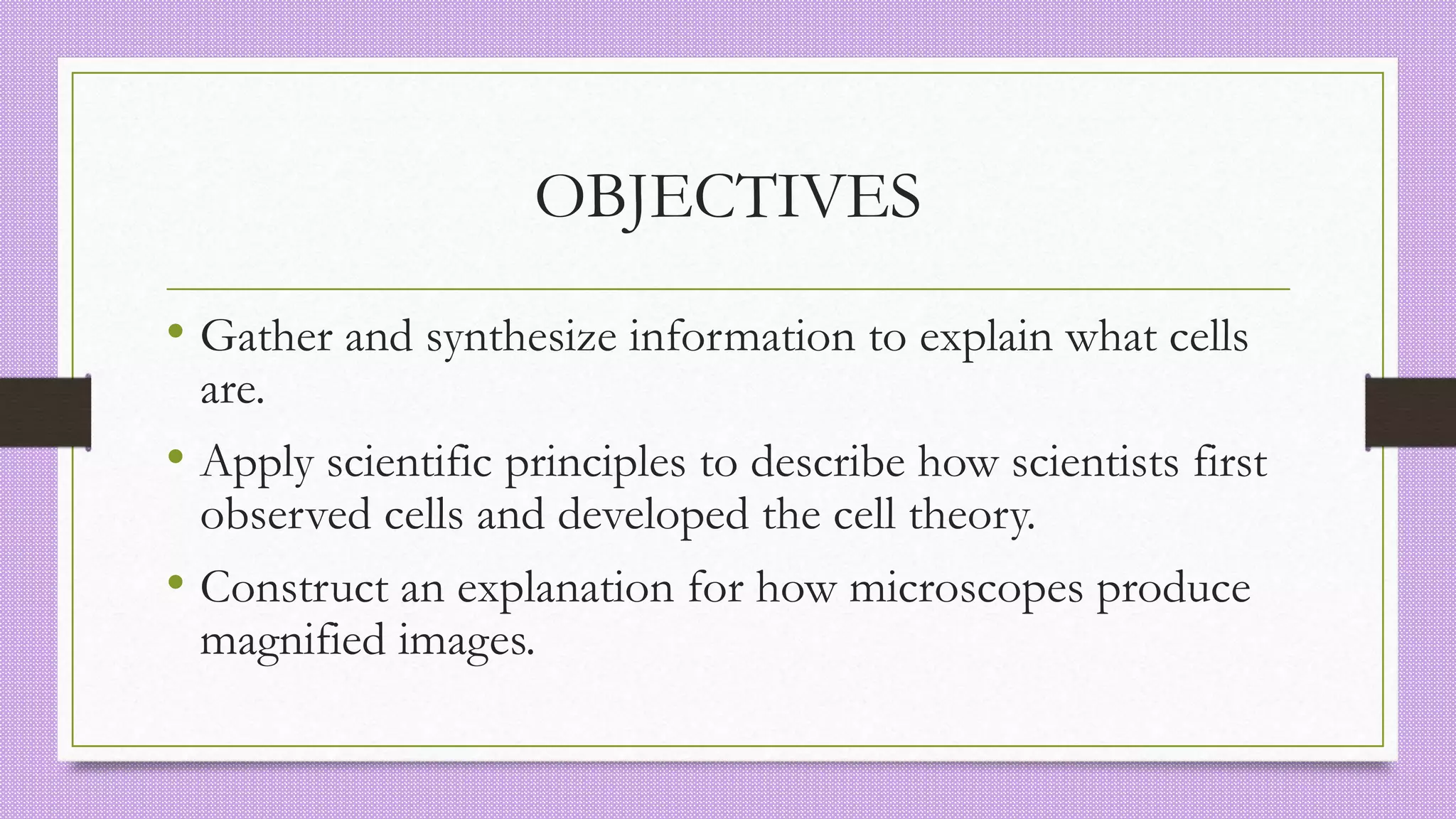 OBJECTIVES

• Gather and synthesize information to explain what cells are.
• Apply scientific principles to describe how scientists first observed cells and developed the cell theory.
• Construct an explanation for how microscopes produce magnified images.